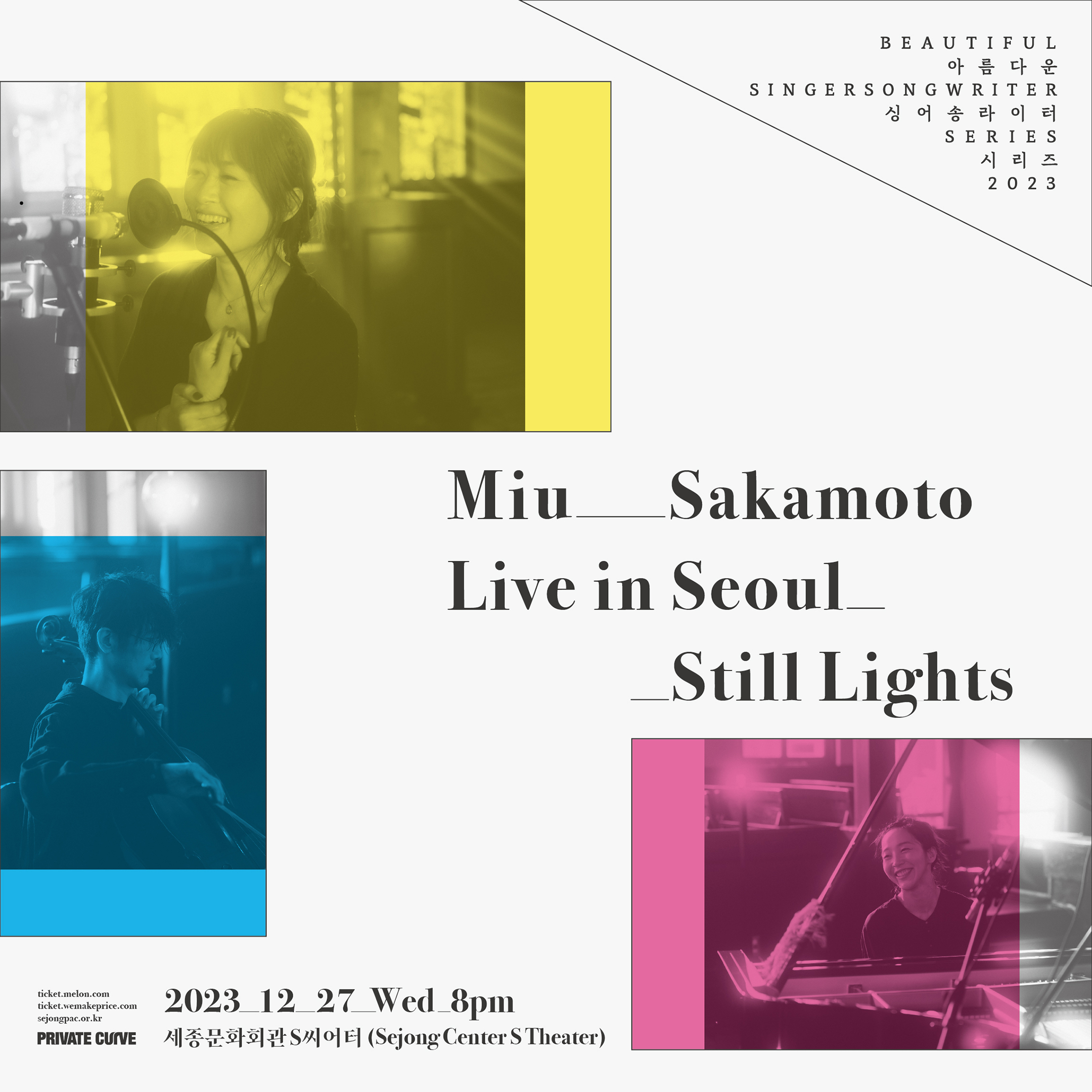 BEAUTIFUL
아름다운
SINGERSONGWRITER
싱어송라이터
SERIES
시리즈
2023

Miu__Sakamoto
Live in Seoul_
_Still Lights

ticket.melon.com
ticket.wemakeprice.com
sejongpac.or.kr
PRIVATE CURVE

2023_12_27_Wed_8pm
세종문화회관 S씨어터 (Sejong Center S Theater)